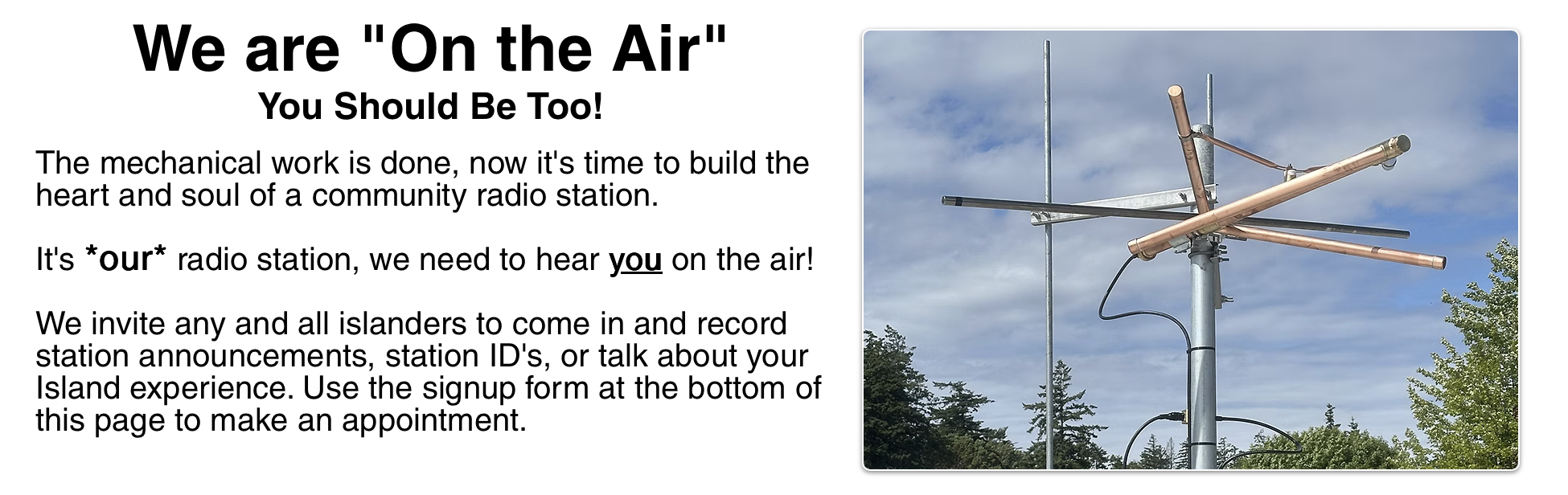 We are "On the Air"

You Should Be Too!

The mechanical work is done, now it's time to build the heart and soul of a community radio station.

It's *our* radio station, we need to hear you on the air!

We invite any and all islanders to come in and record station announcements, station ID's, or talk about your Island experience. Use the signup form at the bottom of this page to make an appointment.